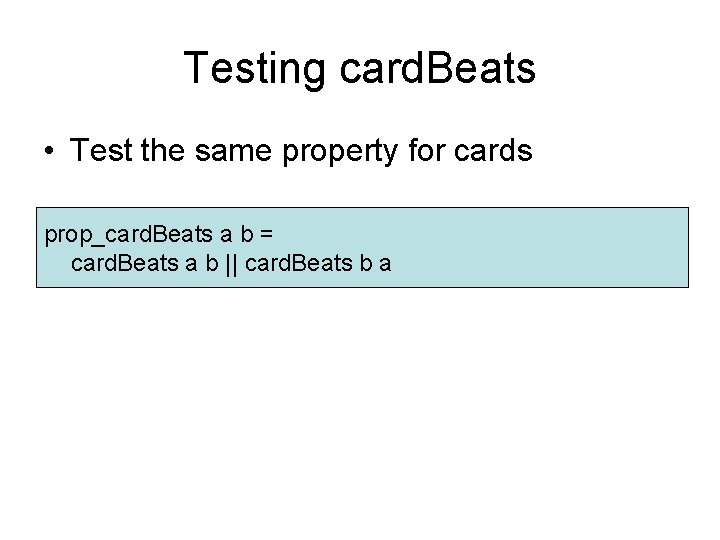 Testing cardBeats

• Test the same property for cards

prop_cardBeats a b =
  cardBeats a b || cardBeats b a